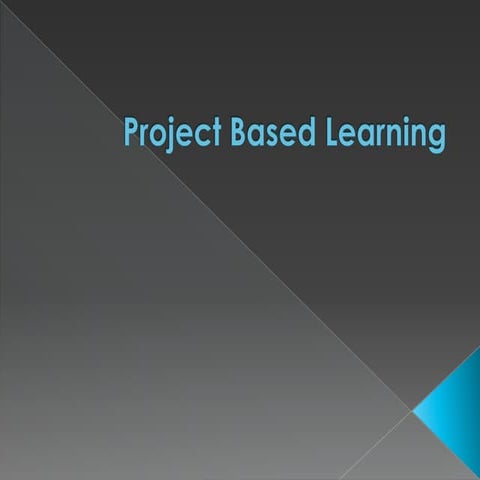 Project Based Learning